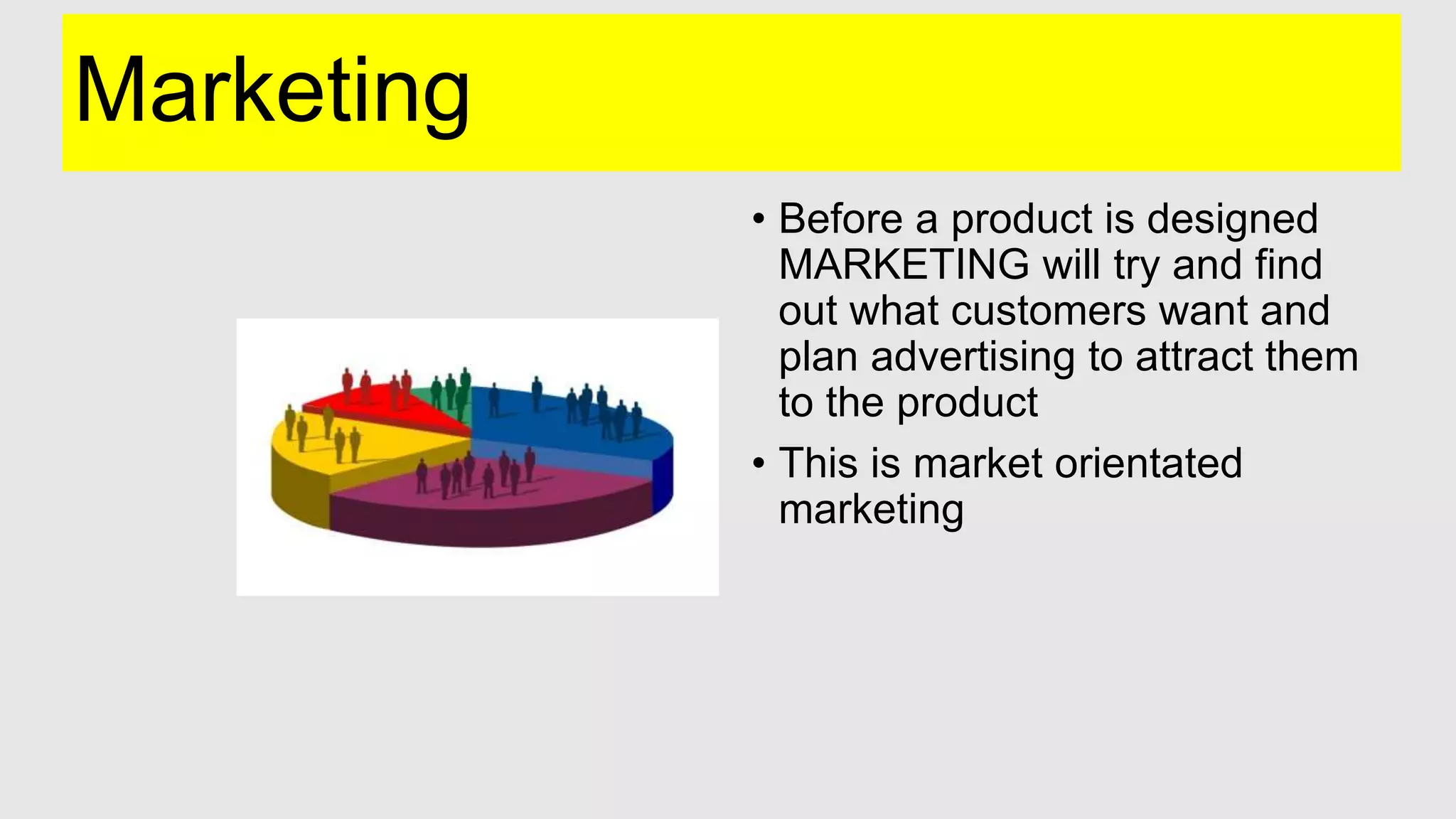 Marketing

• Before a product is designed MARKETING will try and find out what customers want and plan advertising to attract them to the product

• This is market orientated marketing